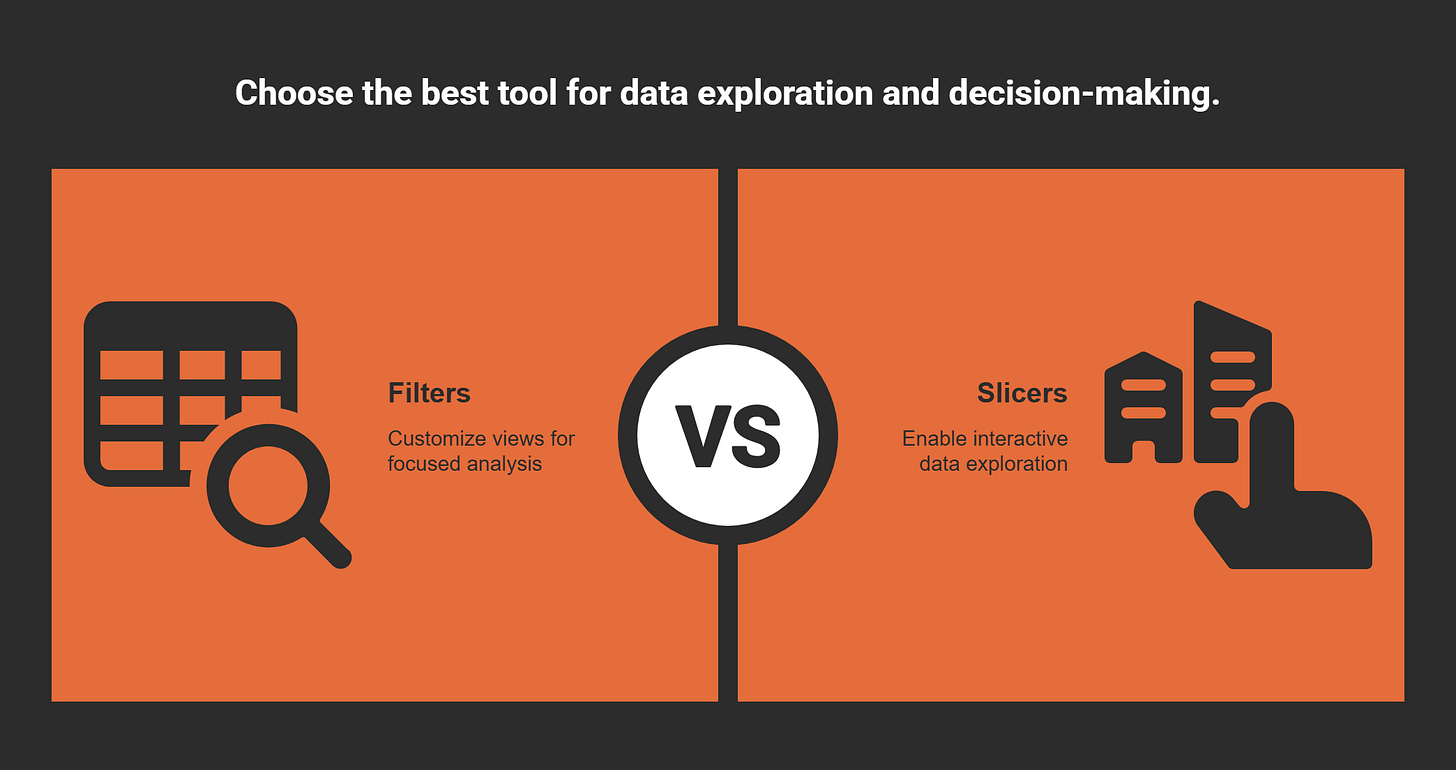 Choose the best tool for data exploration and decision-making.

Filters

Customize views for focused analysis

VS

Slicers

Enable interactive data exploration